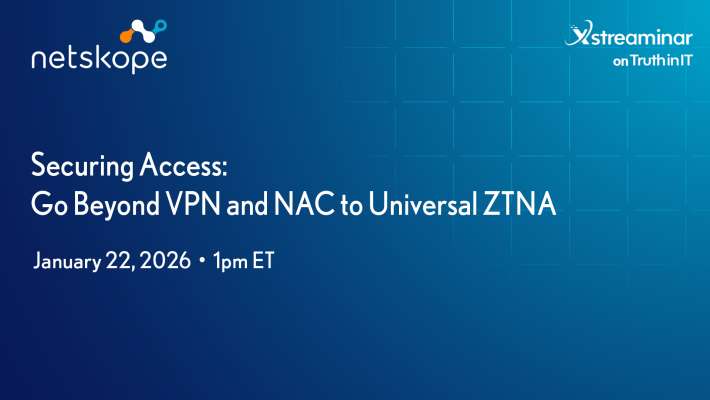 netskope

Xstreaminar
on Truth in IT

Securing Access:
Go Beyond VPN and NAC to Universal ZTNA

January 22, 2026 • 1pm ET